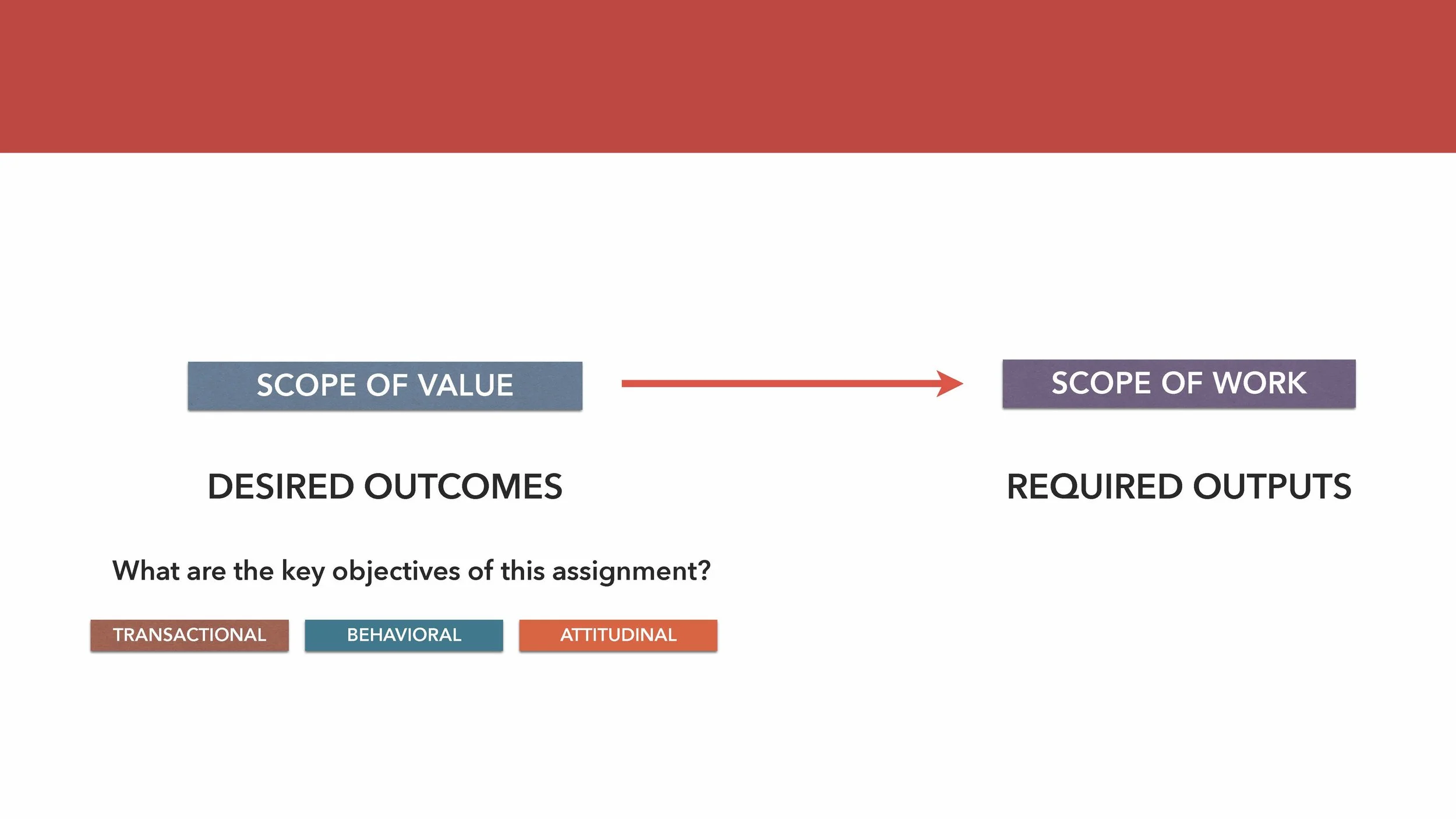 SCOPE OF VALUE

SCOPE OF WORK

DESIRED OUTCOMES

REQUIRED OUTPUTS

What are the key objectives of this assignment?

TRANSACTIONAL

BEHAVIORAL

ATTITUDINAL